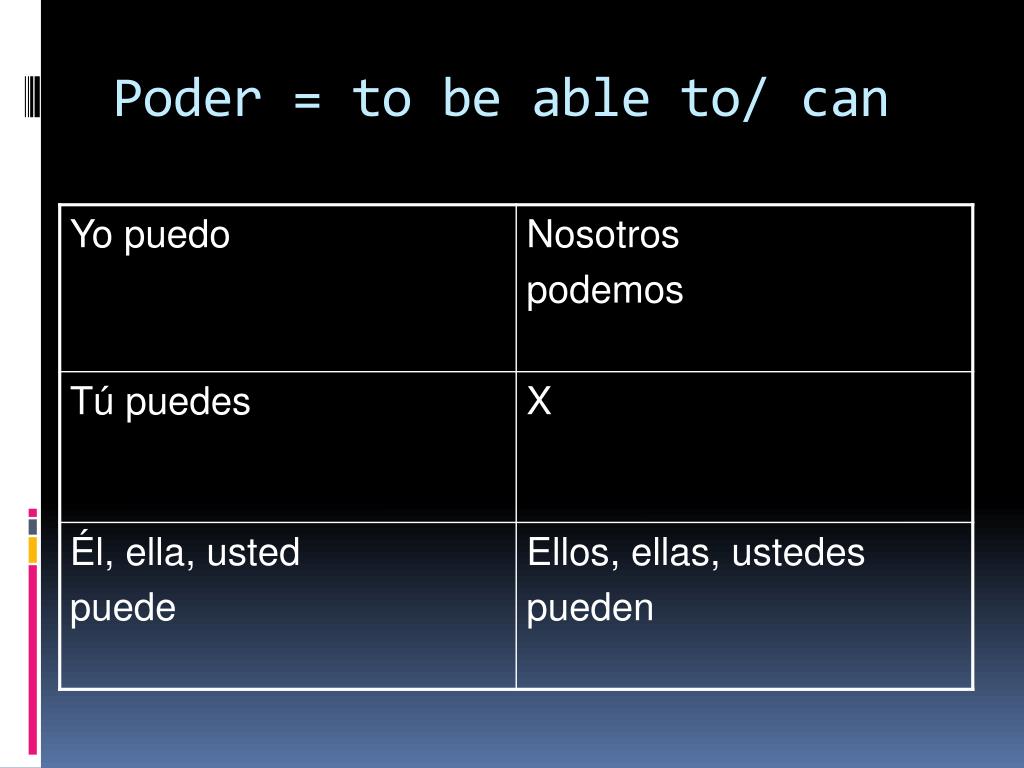 Poder = to be able to/ can

| Yo puedo | Nosotros podemos |
|---|---|
| Tú puedes | X |
| Él, ella, usted puede | Ellos, ellas, ustedes pueden |